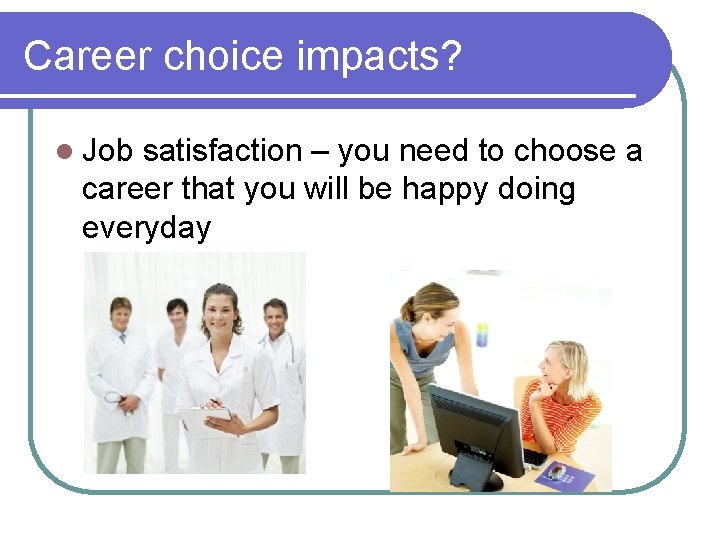 Career choice impacts?

Job satisfaction – you need to choose a career that you will be happy doing everyday